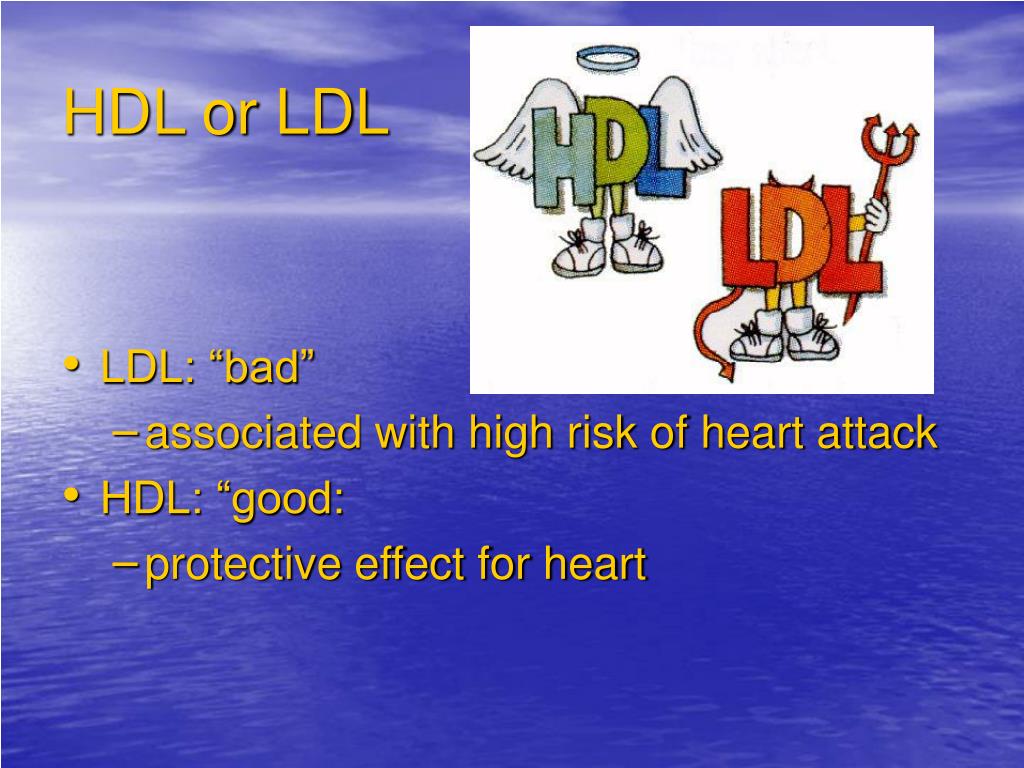 HDL or LDL

HDL

LDL

• LDL: “bad”
– associated with high risk of heart attack
• HDL: “good:
– protective effect for heart